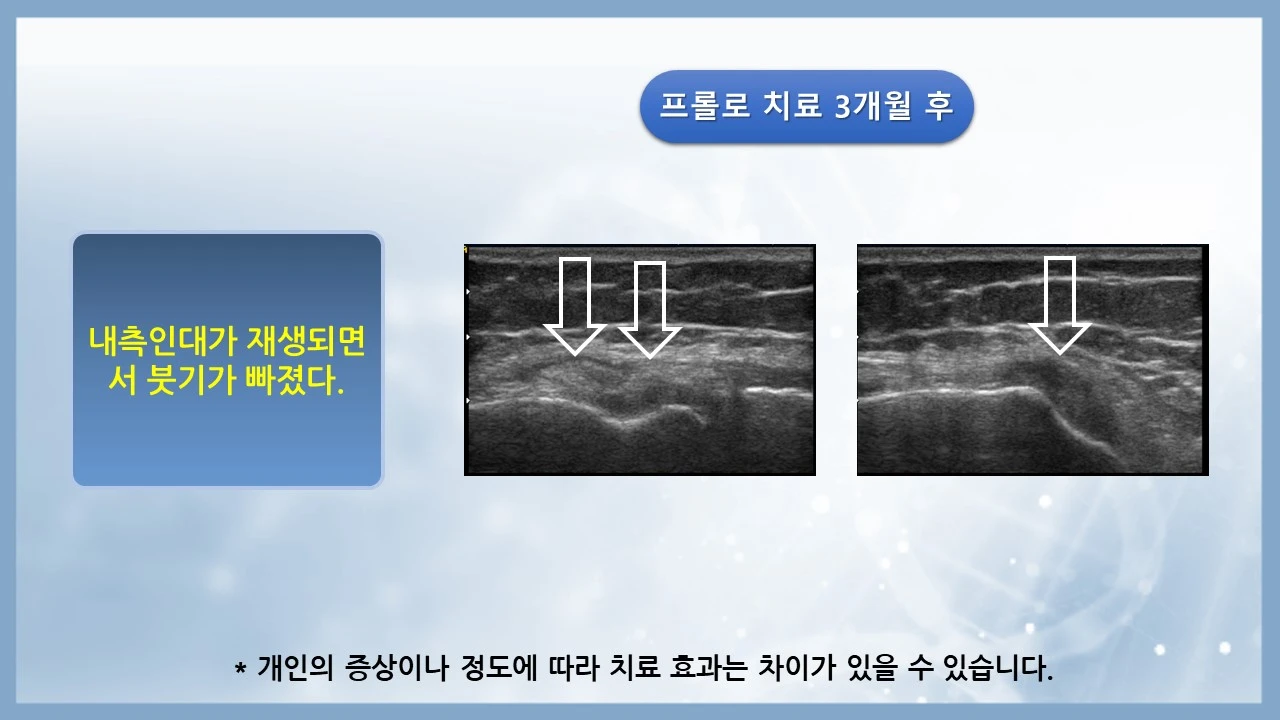 프롤로 치료 3개월 후

내측인대가 재생되면서 붓기가 빠졌다.

* 개인의 증상이나 정도에 따라 치료 효과는 차이가 있을 수 있습니다.